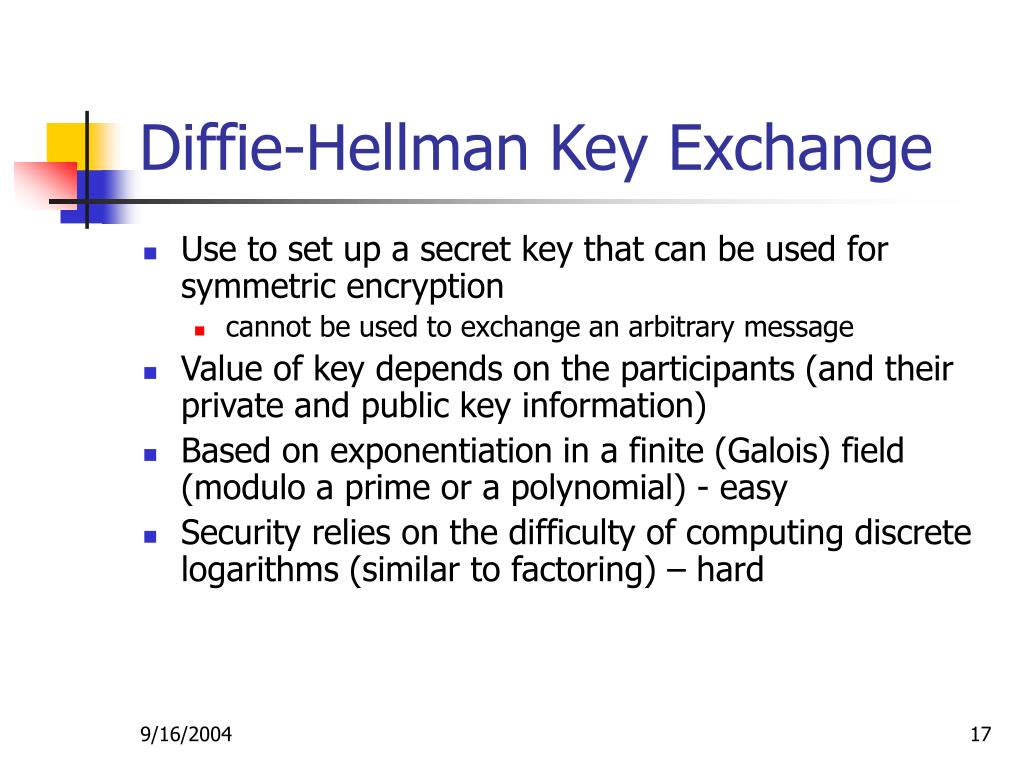 Diffie-Hellman Key Exchange

- Use to set up a secret key that can be used for symmetric encryption
  - cannot be used to exchange an arbitrary message
- Value of key depends on the participants (and their private and public key information)
- Based on exponentiation in a finite (Galois) field (modulo a prime or a polynomial) - easy
- Security relies on the difficulty of computing discrete logarithms (similar to factoring) – hard

9/16/2004

17